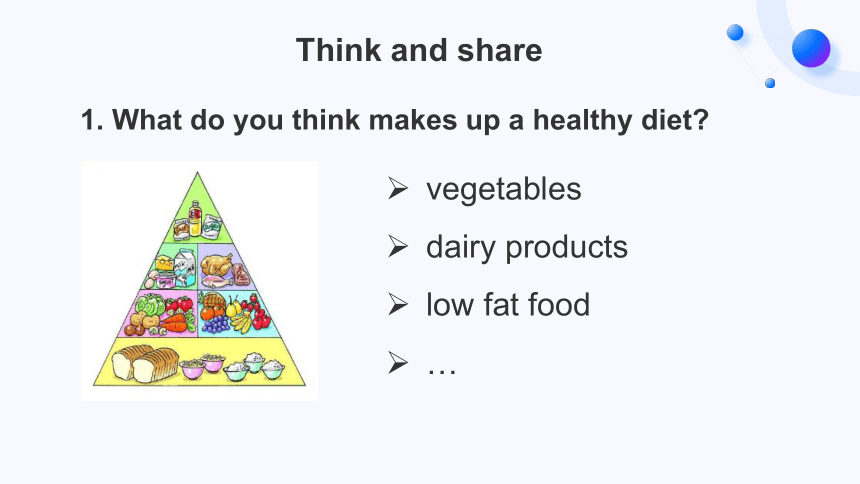 Think and share

1. What do you think makes up a healthy diet?

➢ vegetables
➢ dairy products
➢ low fat food
➢ …